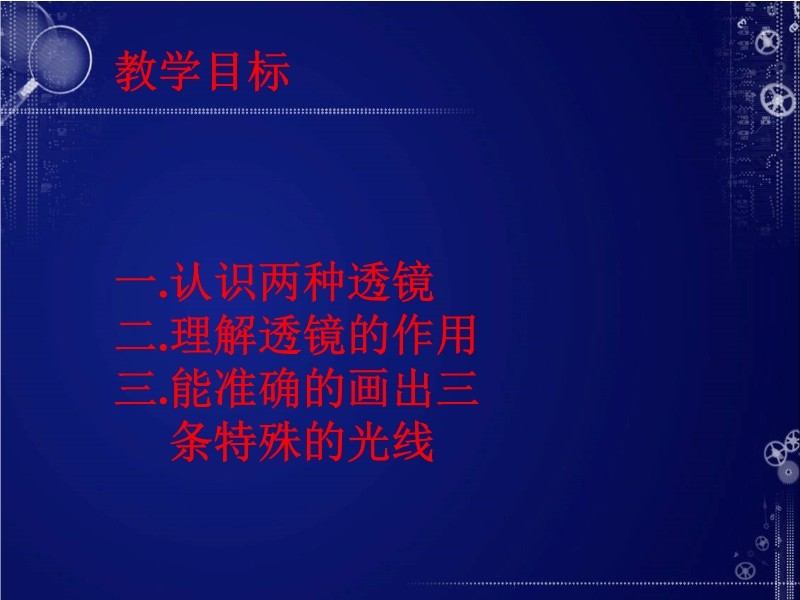 教学目标

一.认识两种透镜
二.理解透镜的作用
三.能准确的画出三条特殊的光线